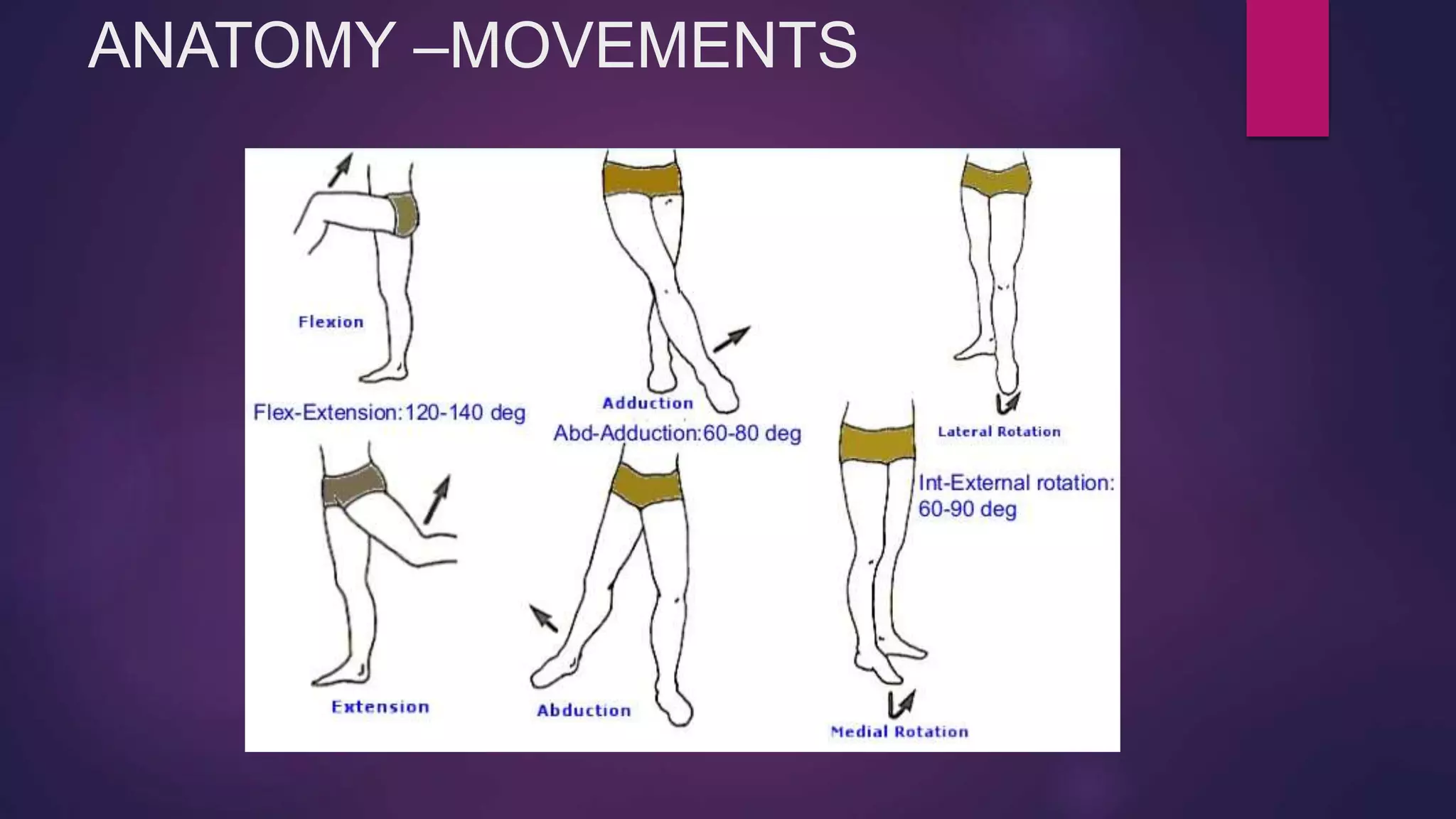 ANATOMY –MOVEMENTS

Flexion

Flex-Extension:120-140 deg

Extension

Adduction

Abd-Adduction:60-80 deg

Abduction

Lateral Rotation

Int-External rotation: 60-90 deg

Medial Rotation